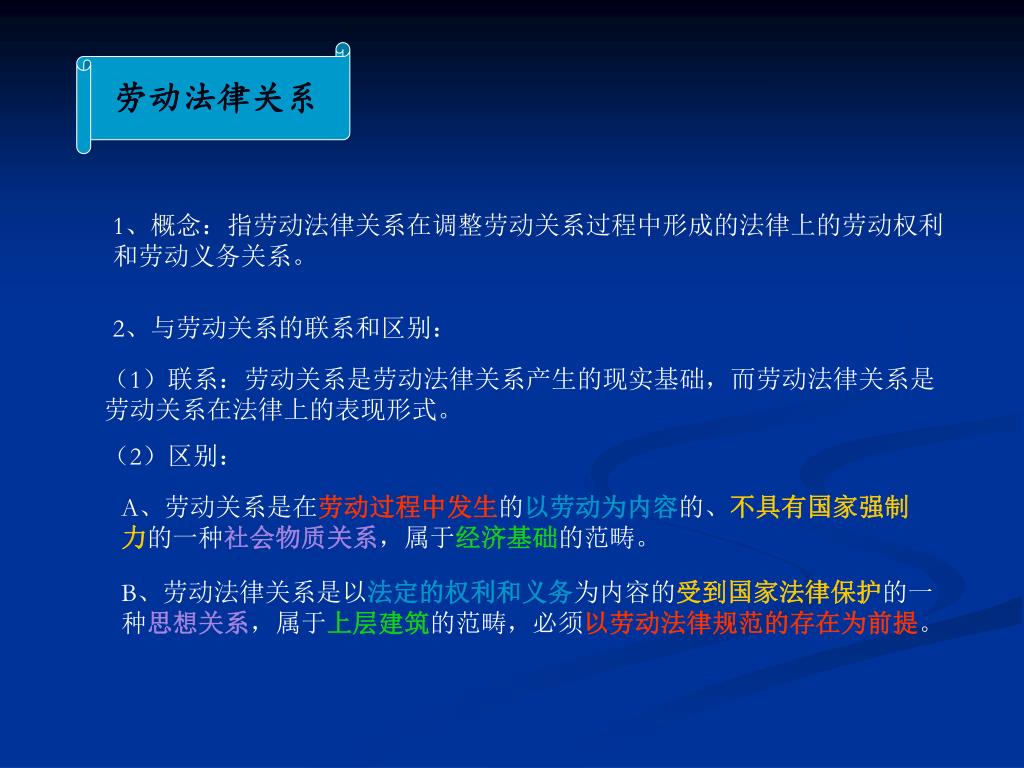 劳动法律关系

1、概念：指劳动法律关系在调整劳动关系过程中形成的法律上的劳动权利和劳动义务关系。

2、与劳动关系的联系和区别：

（1）联系：劳动关系是劳动法律关系产生的现实基础，而劳动法律关系是劳动关系在法律上的表现形式。

（2）区别：

A、劳动关系是在劳动过程中发生的以劳动为内容的、不具有国家强制力的一种社会物质关系，属于经济基础的范畴。

B、劳动法律关系是以法定的权利和义务为内容的受到国家法律保护的一种思想关系，属于上层建筑的范畴，必须以劳动法律规范的存在为前提。